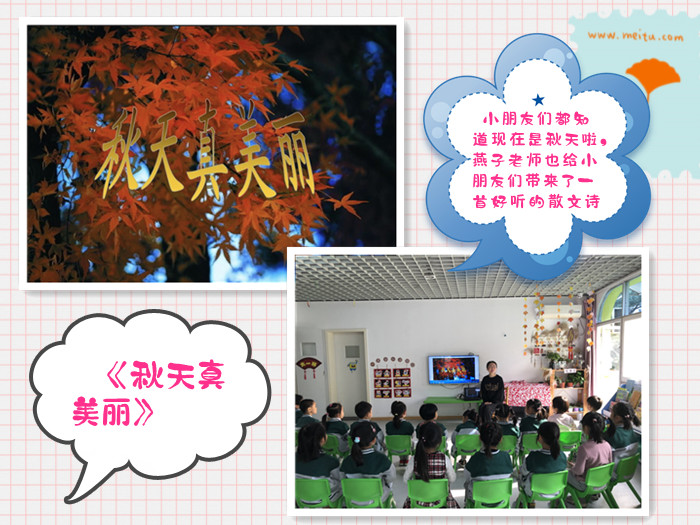 秋天真美丽

www.meitu.com

小朋友们都知道现在是秋天啦，燕子老师也给小朋友们带来了一首好听的散文诗

《秋天真美丽》